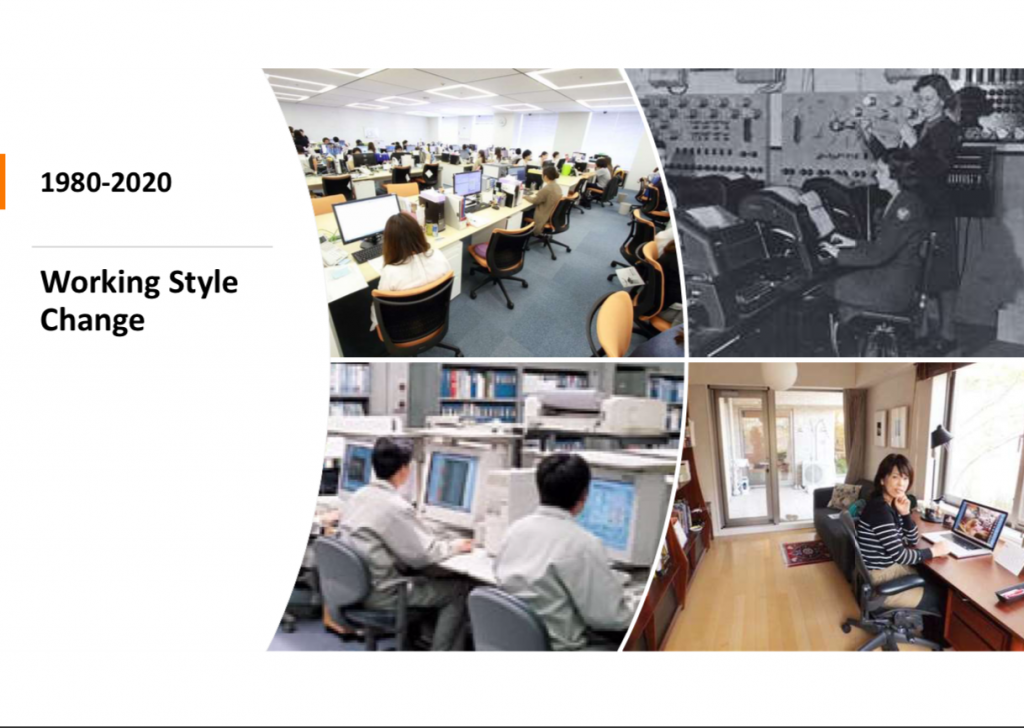 1980-2020

Working Style Change